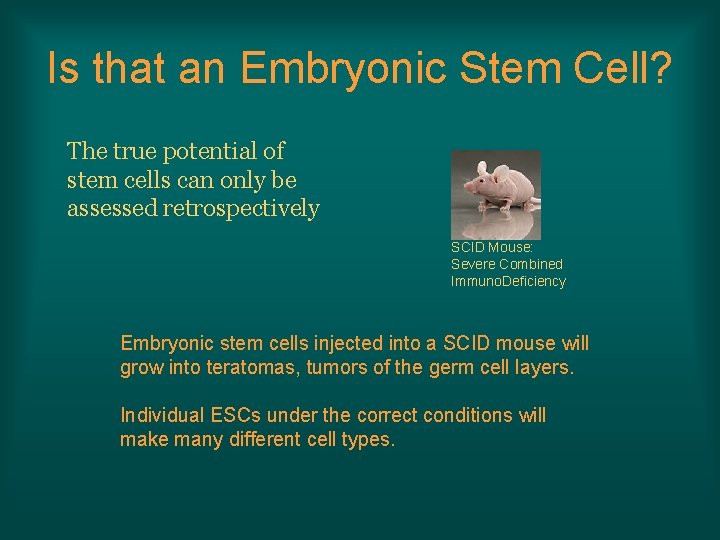 Is that an Embryonic Stem Cell?

The true potential of stem cells can only be assessed retrospectively

SCID Mouse:
Severe Combined
ImmunoDeficiency

Embryonic stem cells injected into a SCID mouse will grow into teratomas, tumors of the germ cell layers.

Individual ESCs under the correct conditions will make many different cell types.